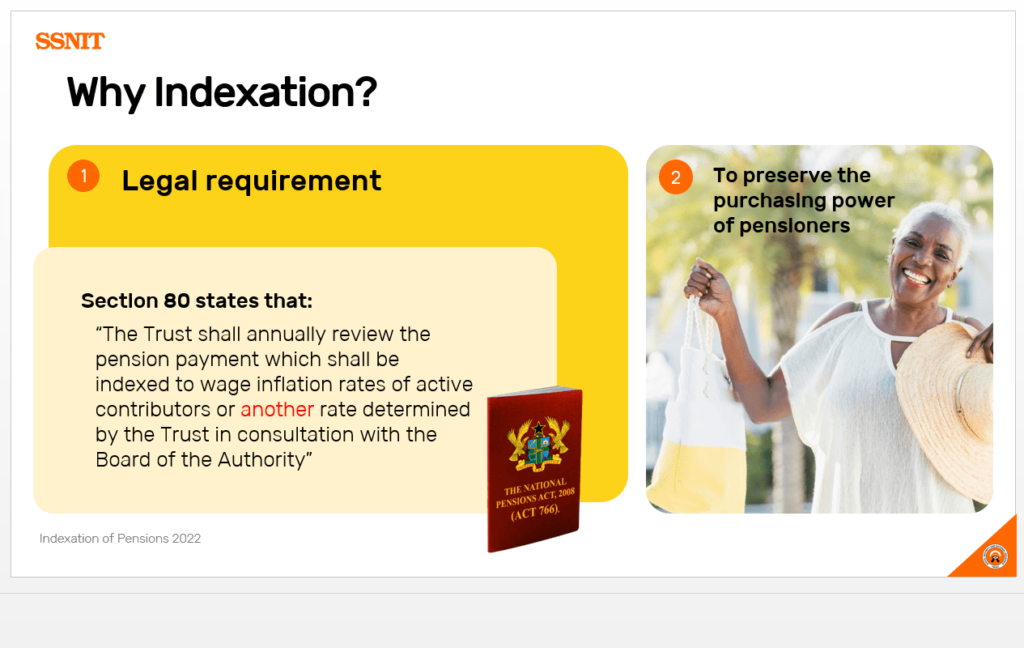 SSNIT

Why Indexation?

1 Legal requirement

Section 80 states that:

"The Trust shall annually review the pension payment which shall be indexed to wage inflation rates of active contributors or another rate determined by the Trust in consultation with the Board of the Authority"

THE NATIONAL PENSIONS ACT, 2008 (ACT 766).

2 To preserve the purchasing power of pensioners

Indexation of Pensions 2022